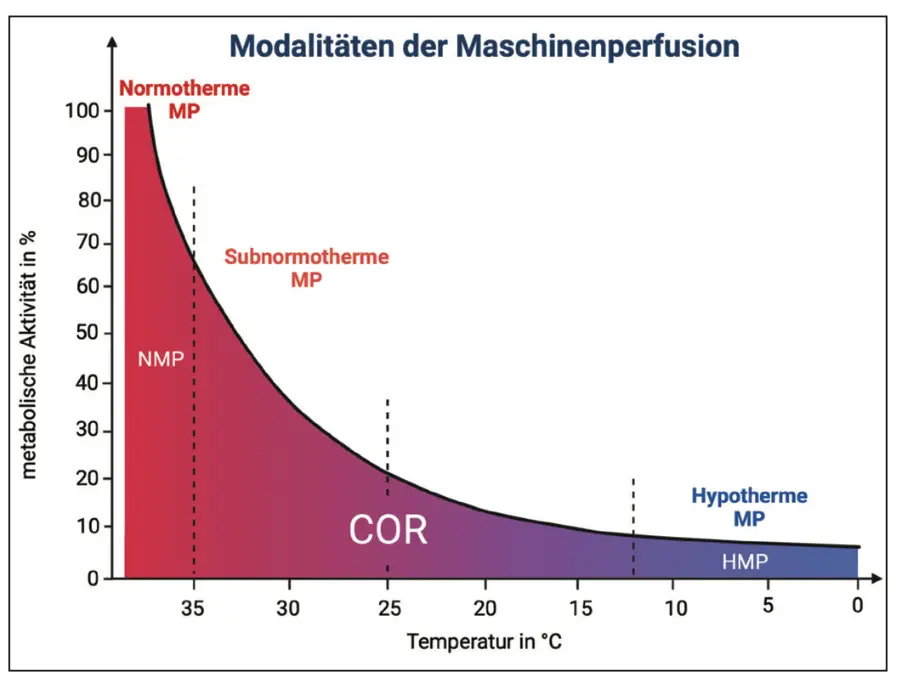 Modalitäten der Maschinenperfusion

Normotherme MP

Subnormotherme MP

Hypotherme MP

NMP

COR

HMP

metabolische Aktivität in %

100
90
80
70
60
50
40
30
20
10
0

35
30
25
20
15
10
5
0

Temperatur in °C